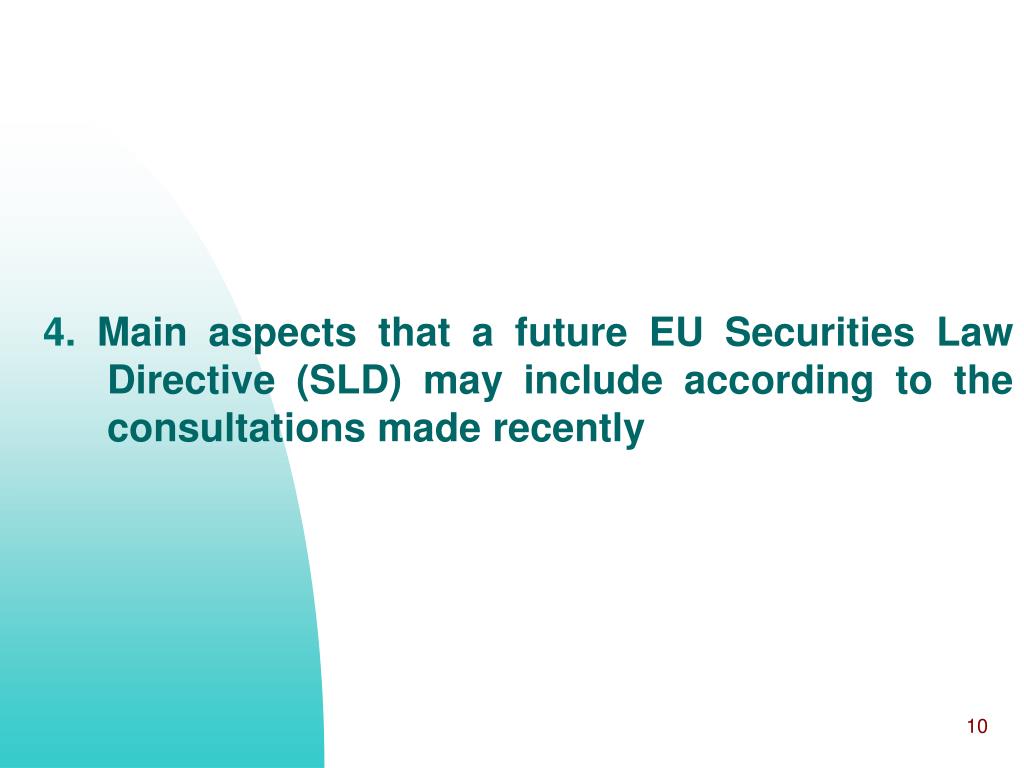 4. Main aspects that a future EU Securities Law Directive (SLD) may include according to the consultations made recently

10